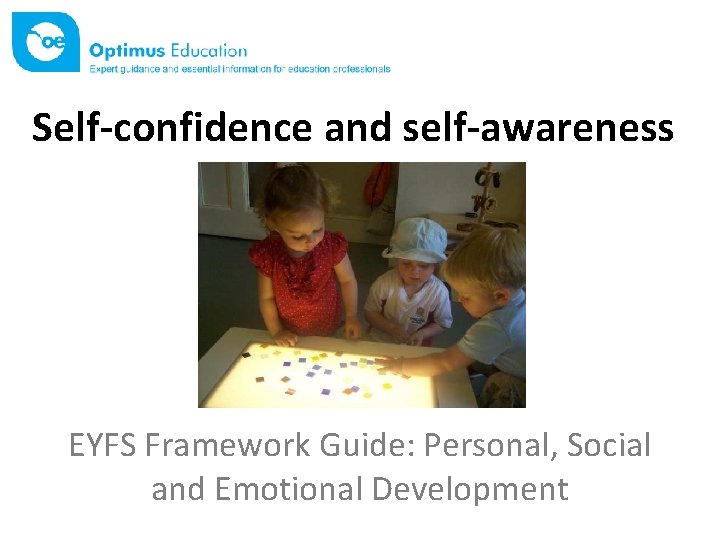 oe
Optimus Education
Expert guidance and essential information for education professionals

Self-confidence and self-awareness

EYFS Framework Guide: Personal, Social and Emotional Development